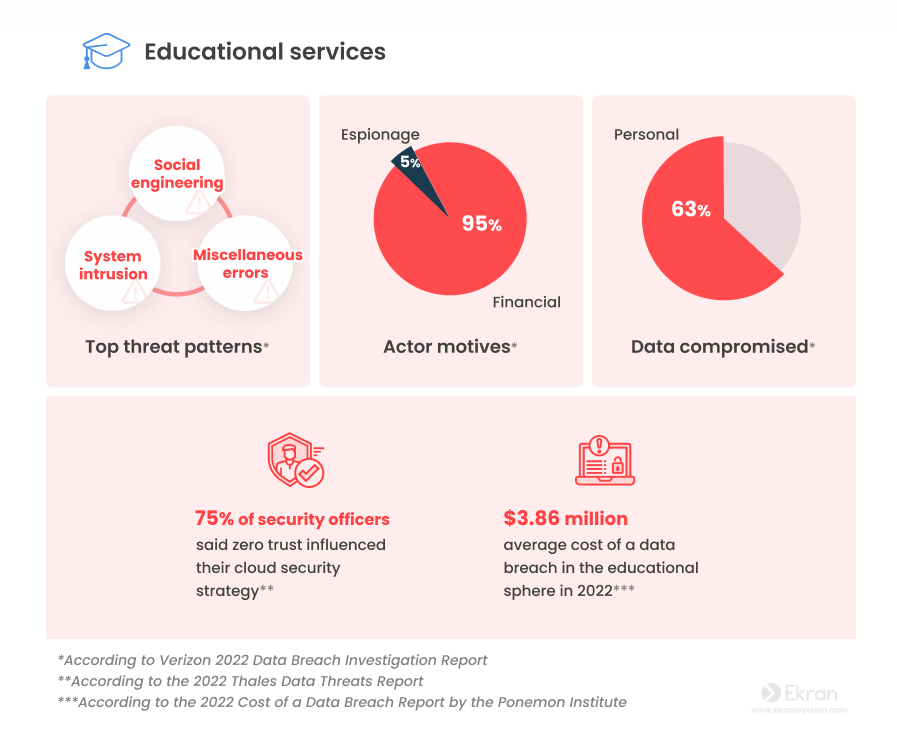 Educational services

Social engineering

System intrusion

Miscellaneous errors

Top threat patterns*

Espionage

5%

95%

Financial

Actor motives*

Personal

63%

Data compromised*

75% of security officers said zero trust influenced their cloud security strategy**

$3.86 million average cost of a data breach in the educational sphere in 2022***

*According to Verizon 2022 Data Breach Investigation Report
**According to the 2022 Thales Data Threats Report
***According to the 2022 Cost of a Data Breach Report by the Ponemon Institute

Ekran
www.ekransystem.com